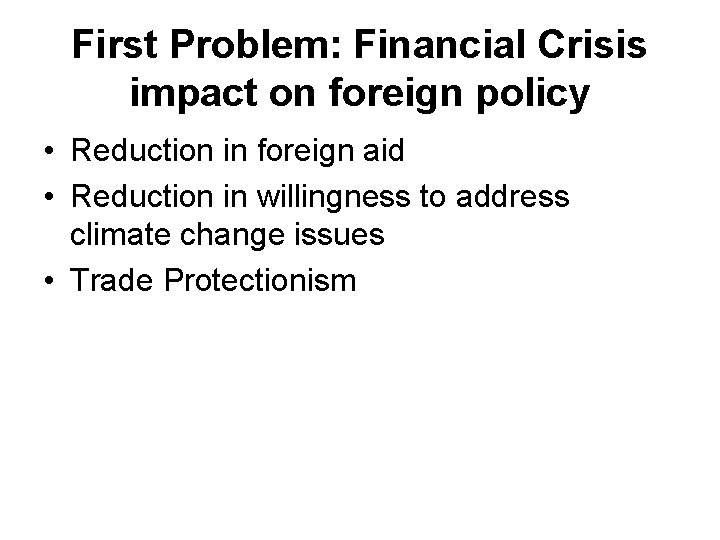 First Problem: Financial Crisis impact on foreign policy

• Reduction in foreign aid
• Reduction in willingness to address climate change issues
• Trade Protectionism